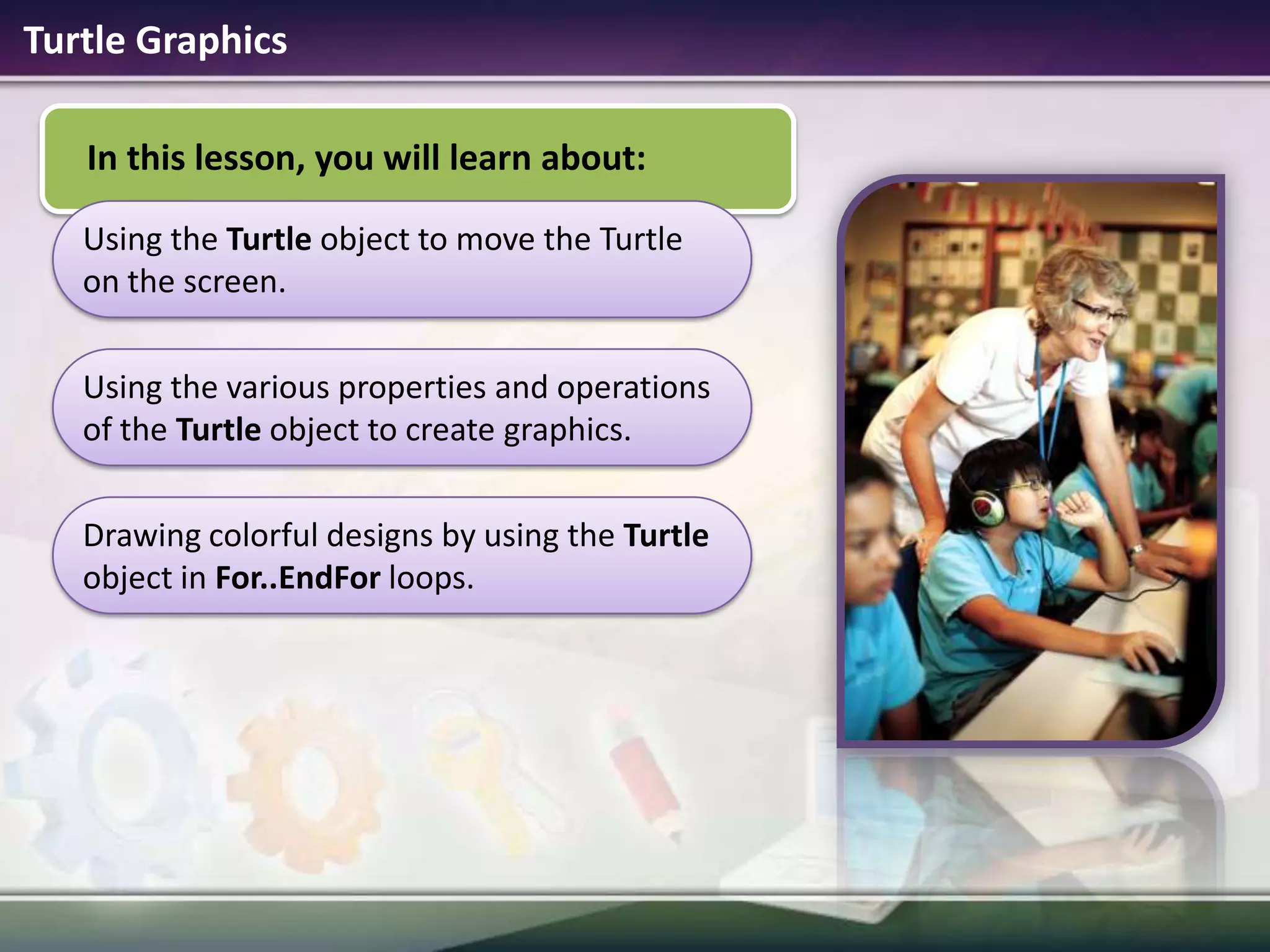 Turtle Graphics

In this lesson, you will learn about:

Using the Turtle object to move the Turtle on the screen.

Using the various properties and operations of the Turtle object to create graphics.

Drawing colorful designs by using the Turtle object in For..EndFor loops.